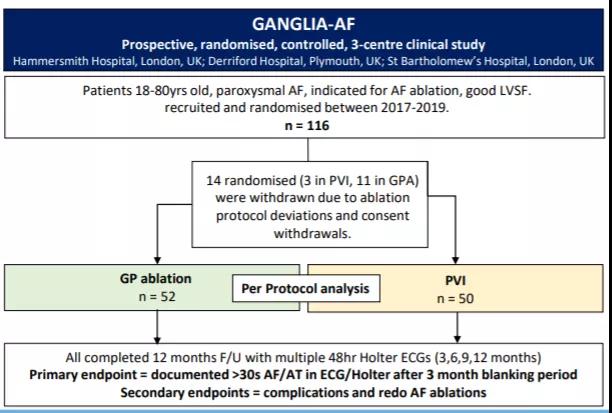 GANGLIA-AF
Prospective, randomised, controlled, 3-centre clinical study
Hammersmith Hospital, London, UK; Derriford Hospital, Plymouth, UK; St Bartholomew's Hospital, London, UK

Patients 18-80yrs old, paroxysmal AF, indicated for AF ablation, good LVSF.
recruited and randomised between 2017-2019.
n = 116

14 randomised (3 in PVI, 11 in GPA) were withdrawn due to ablation protocol deviations and consent withdrawals.

GP ablation
n = 52

Per Protocol analysis

PVI
n = 50

All completed 12 months F/U with multiple 48hr Holter ECGs (3,6,9,12 months)
Primary endpoint = documented >30s AF/AT in ECG/Holter after 3 month blanking period
Secondary endpoints = complications and redo AF ablations